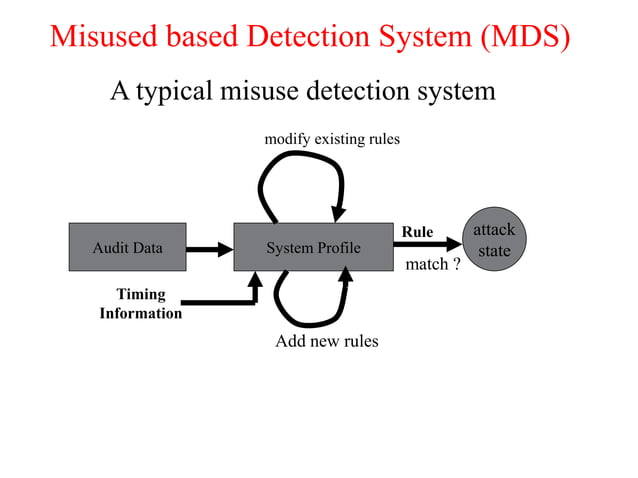 Misused based Detection System (MDS)

A typical misuse detection system

modify existing rules

Audit Data

System Profile

Rule

match ?

attack state

Timing Information

Add new rules